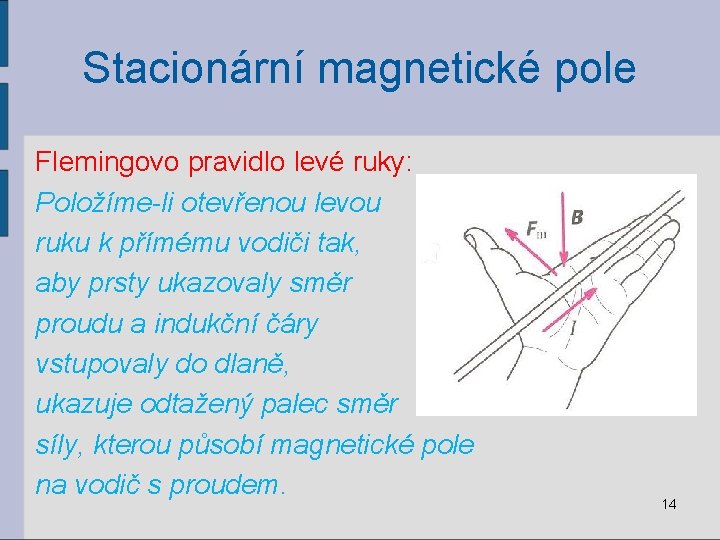 Stacionární magnetické pole

Flemingovo pravidlo levé ruky:

Položíme-li otevřenou levou ruku k přímému vodiči tak, aby prsty ukazovaly směr proudu a indukční čáry vstupovaly do dlaně, ukazuje odtažený palec směr síly, kterou působí magnetické pole na vodič s proudem.

$F_m$
$B$
$I$

14